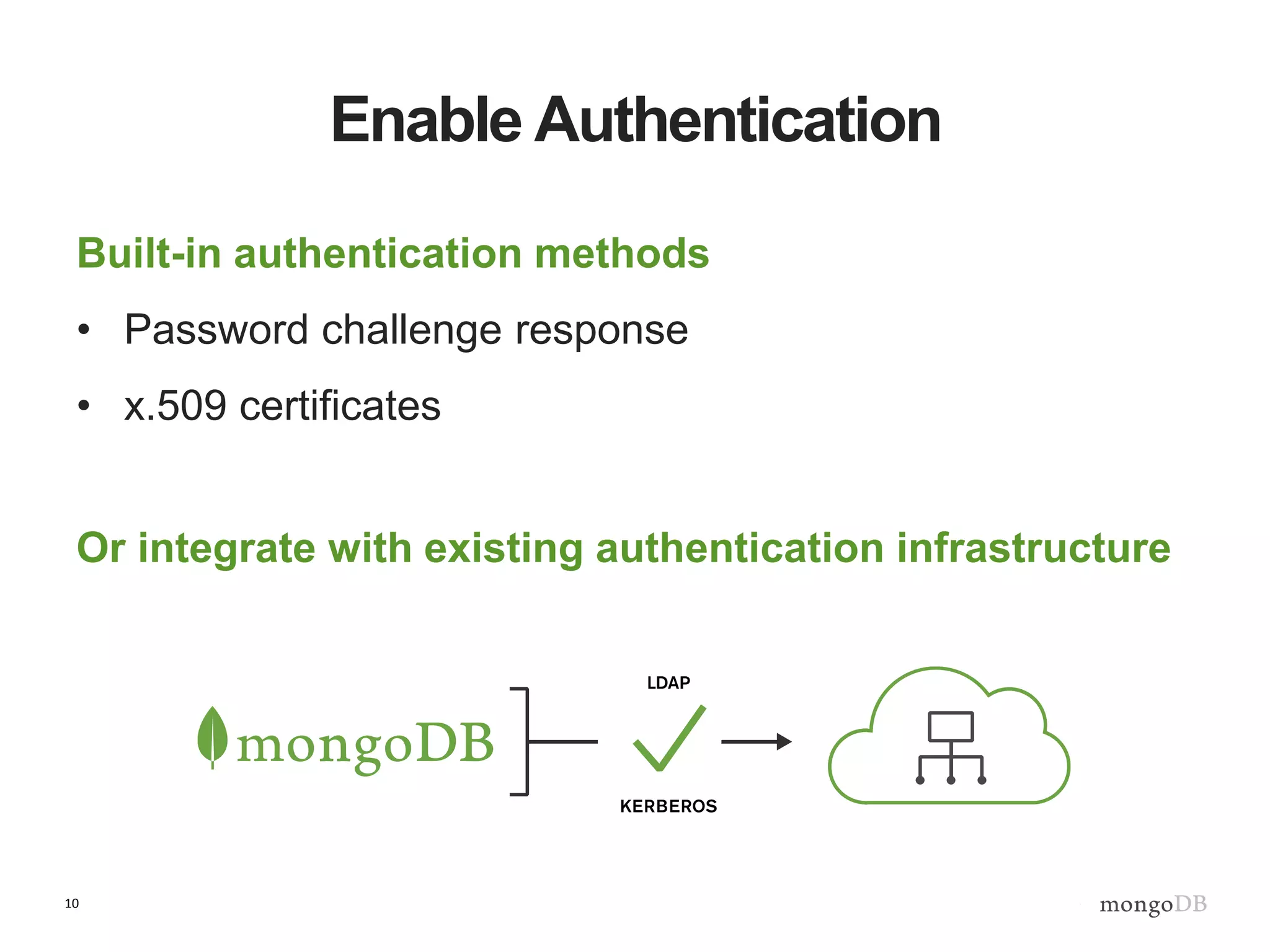 Enable Authentication

Built-in authentication methods

• Password challenge response

• x.509 certificates

Or integrate with existing authentication infrastructure

mongoDB

LDAP

KERBEROS

10

mongoDB